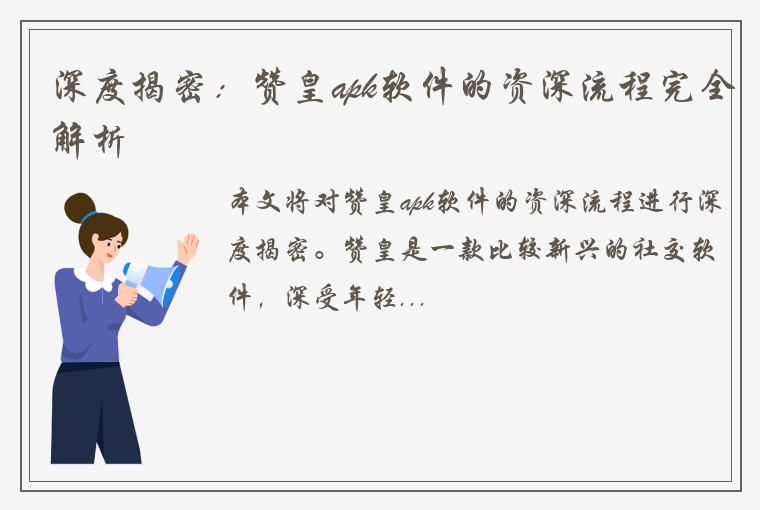 深度揭密：赞皇apk软件的资深流程完全解析

本文将对赞皇apk软件的资深流程进行深度揭密。赞皇是一款比较新兴的社交软件，深受年轻...